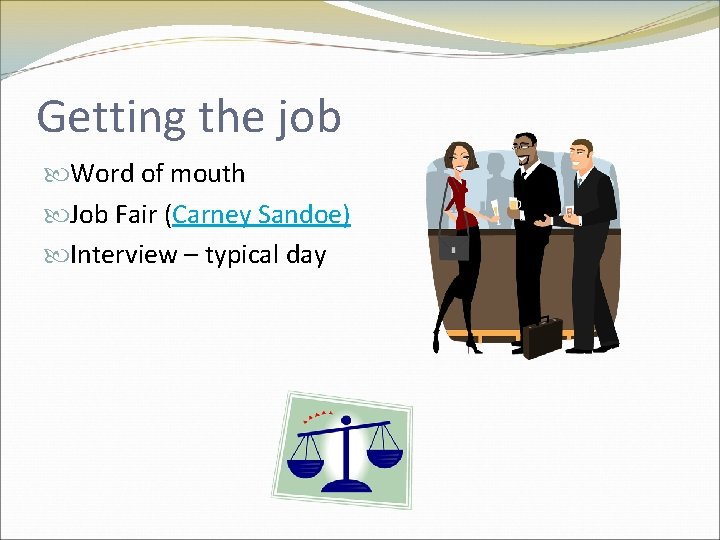 Getting the job

Word of mouth

Job Fair (Carney Sandoe)

Interview – typical day